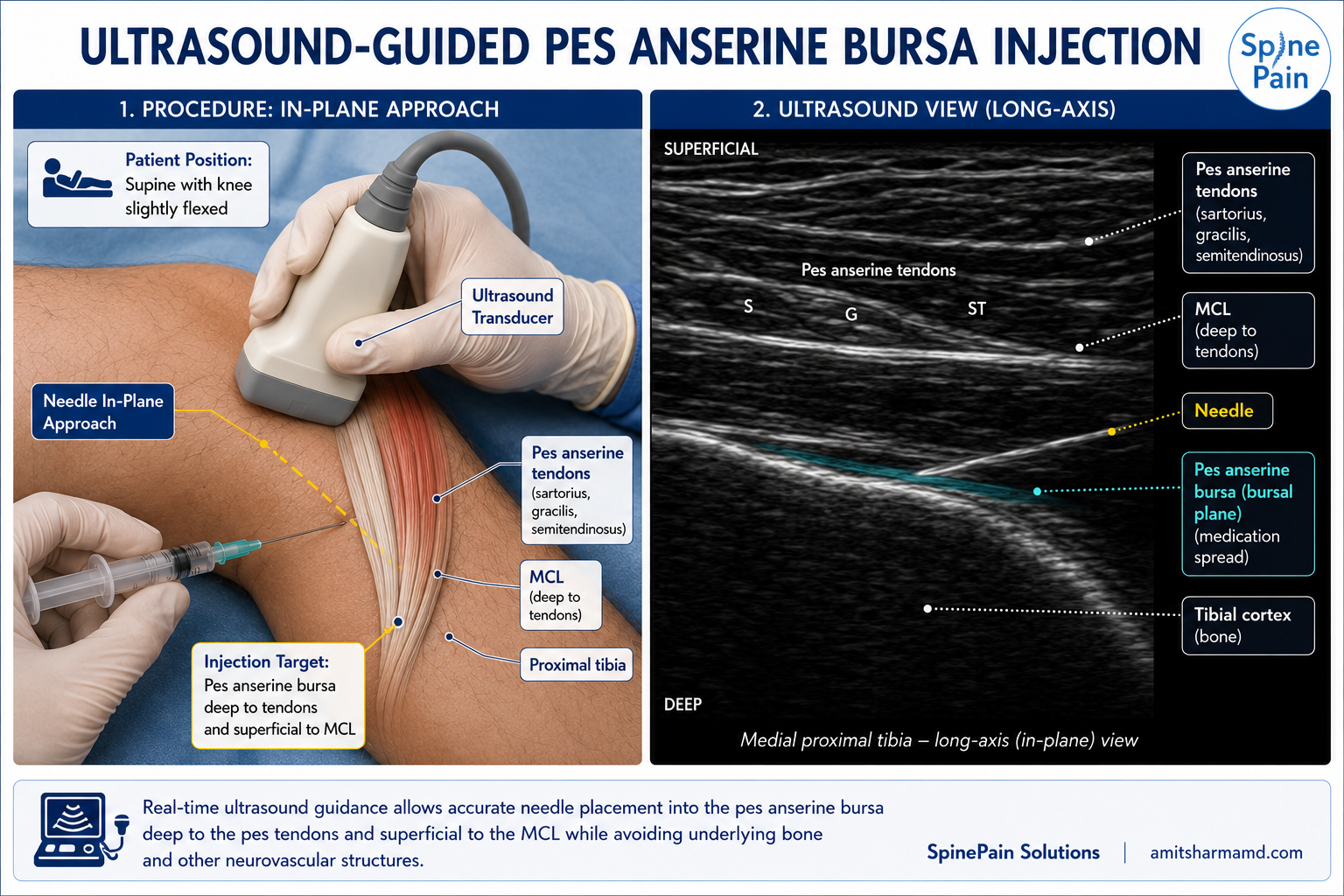 ULTRASOUND-GUIDED PES ANSERINE BURSA INJECTION

Spine Pain

1. PROCEDURE: IN-PLANE APPROACH

Patient Position: Supine with knee slightly flexed

Ultrasound Transducer

Needle In-Plane Approach

Pes anserine tendons (sartorius, gracilis, semitendinosus)

MCL (deep to tendons)

Proximal tibia

Injection Target: Pes anserine bursa deep to tendons and superficial to MCL

2. ULTRASOUND VIEW (LONG-AXIS)

SUPERFICIAL

Pes anserine tendons

S

G

ST

DEEP

Medial proximal tibia – long-axis (in-plane) view

Pes anserine tendons (sartorius, gracilis, semitendinosus)

MCL (deep to tendons)

Needle

Pes anserine bursa (bursal plane) (medication spread)

Tibial cortex (bone)

Real-time ultrasound guidance allows accurate needle placement into the pes anserine bursa deep to the pes tendons and superficial to the MCL while avoiding underlying bone and other neurovascular structures.

SpinePain Solutions | amitsharmamd.com